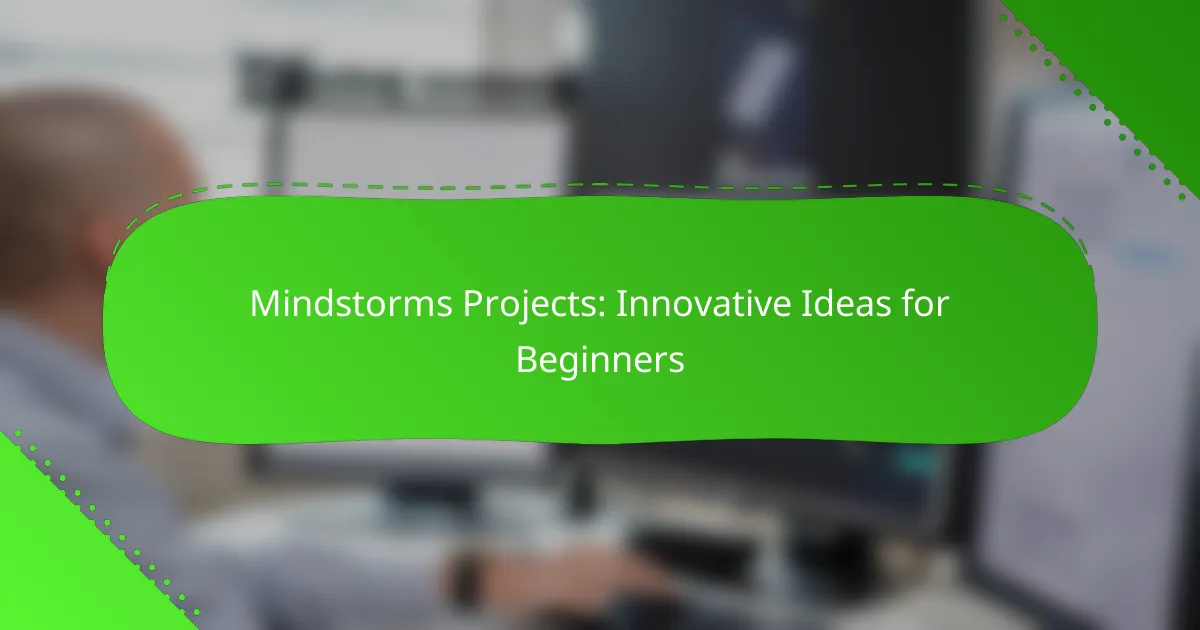 Mindstorms Projects: Innovative Ideas for Beginners